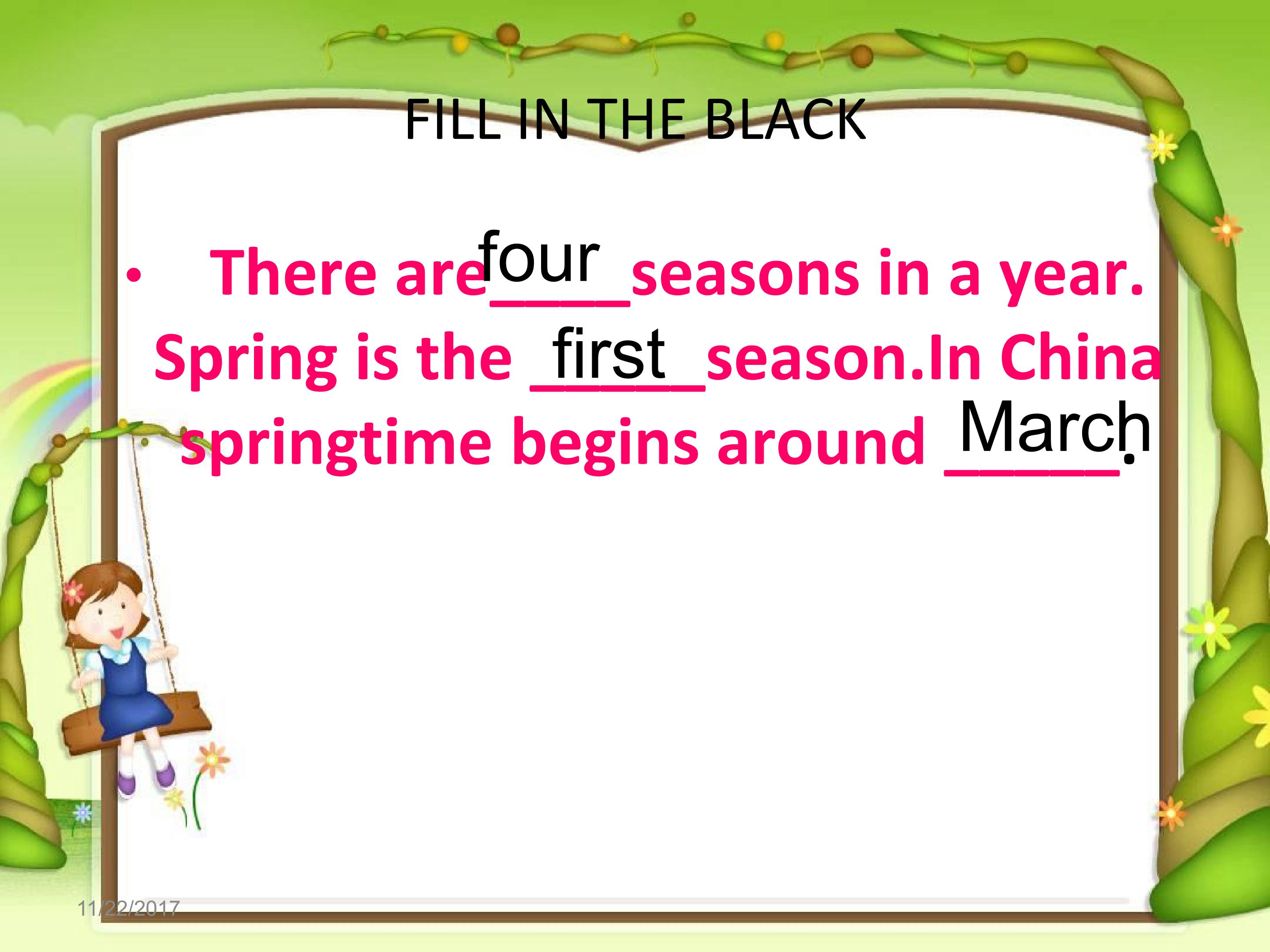 FILL IN THE BLACK

• There are four seasons in a year. Spring is the first season.In China springtime begins around March.

11/22/2017